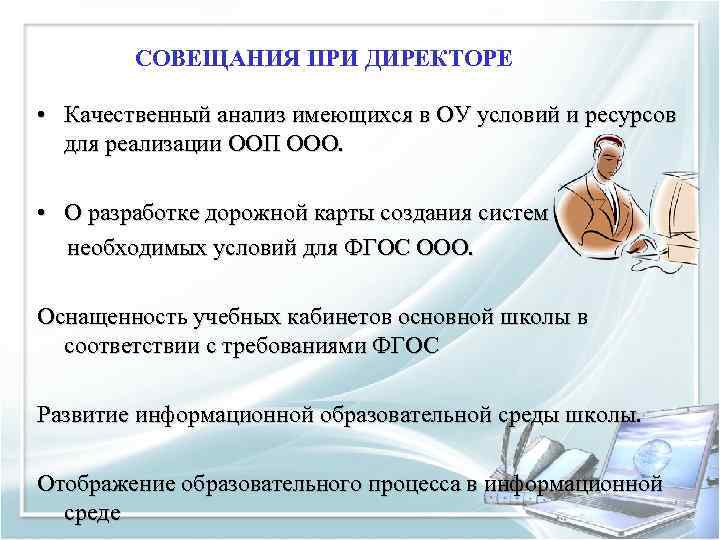 СОВЕЩАНИЯ ПРИ ДИРЕКТОРЕ

• Качественный анализ имеющихся в ОУ условий и ресурсов для реализации ООП ООО.

• О разработке дорожной карты создания систем необходимых условий для ФГОС ООО.

Оснащенность учебных кабинетов основной школы в соответствии с требованиями ФГОС

Развитие информационной образовательной среды школы.

Отображение образовательного процесса в информационной среде